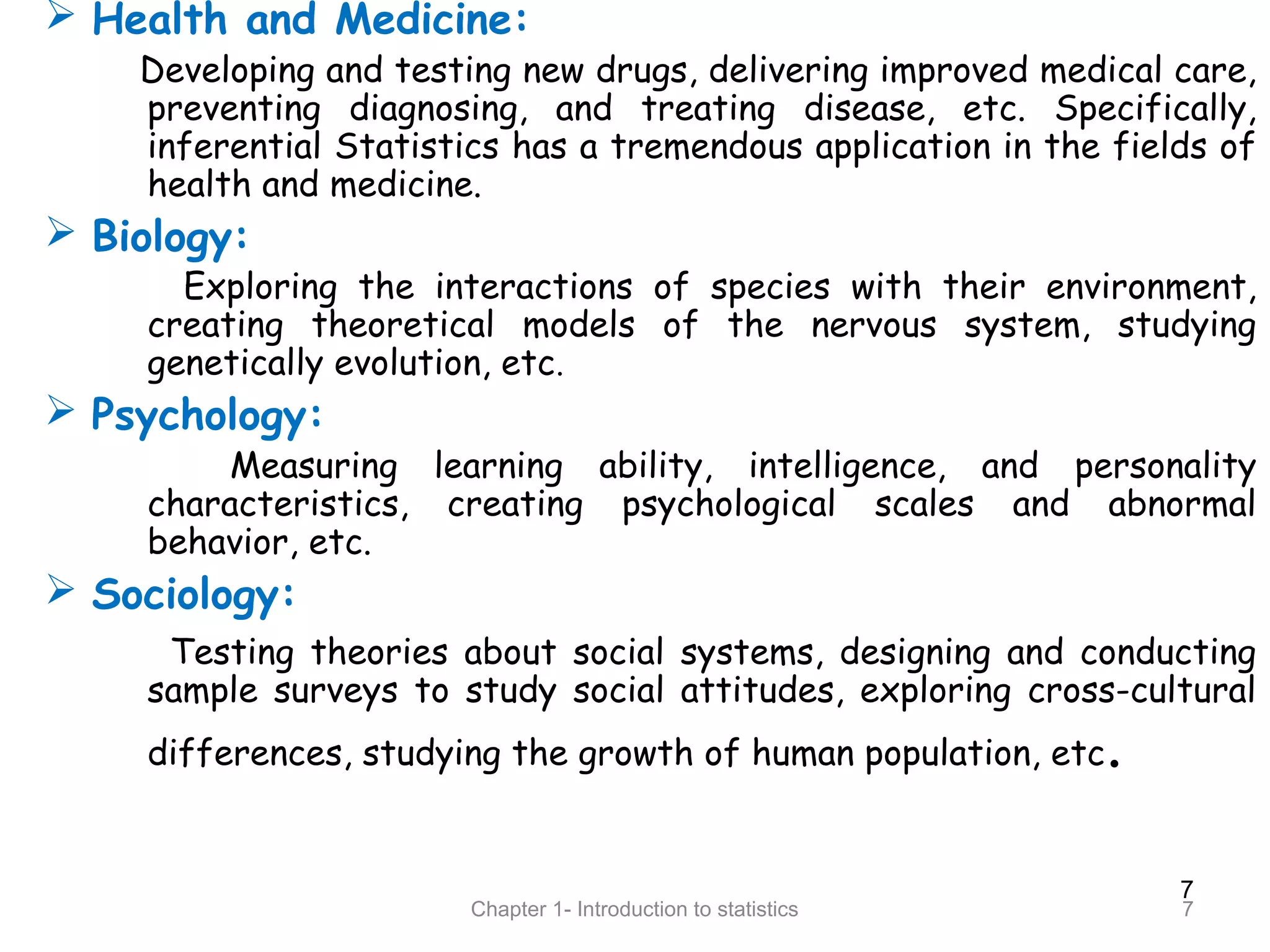 ➢ Health and Medicine:

Developing and testing new drugs, delivering improved medical care, preventing diagnosing, and treating disease, etc. Specifically, inferential Statistics has a tremendous application in the fields of health and medicine.

➢ Biology:

Exploring the interactions of species with their environment, creating theoretical models of the nervous system, studying genetically evolution, etc.

➢ Psychology:

Measuring learning ability, intelligence, and personality characteristics, creating psychological scales and abnormal behavior, etc.

➢ Sociology:

Testing theories about social systems, designing and conducting sample surveys to study social attitudes, exploring cross-cultural differences, studying the growth of human population, etc.

7

Chapter 1- Introduction to statistics

7